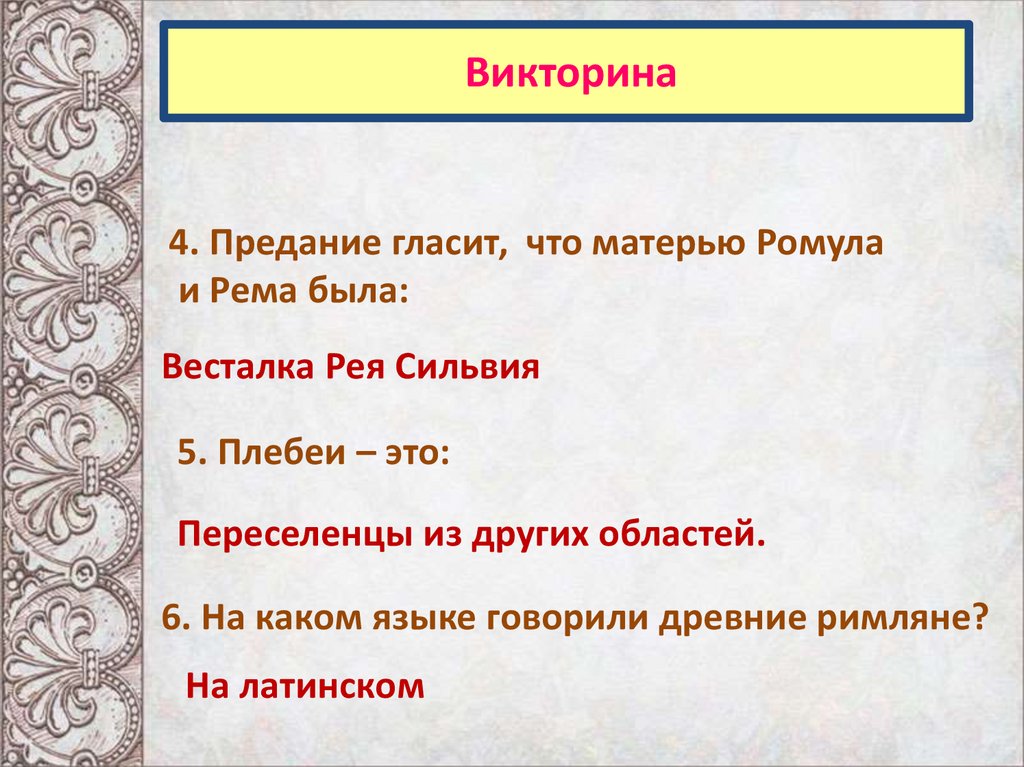 Викторина

4. Предание гласит, что матерью Ромула и Рема была:

Весталка Рея Сильвия

5. Плебеи – это:

Переселенцы из других областей.

6. На каком языке говорили древние римляне?

На латинском